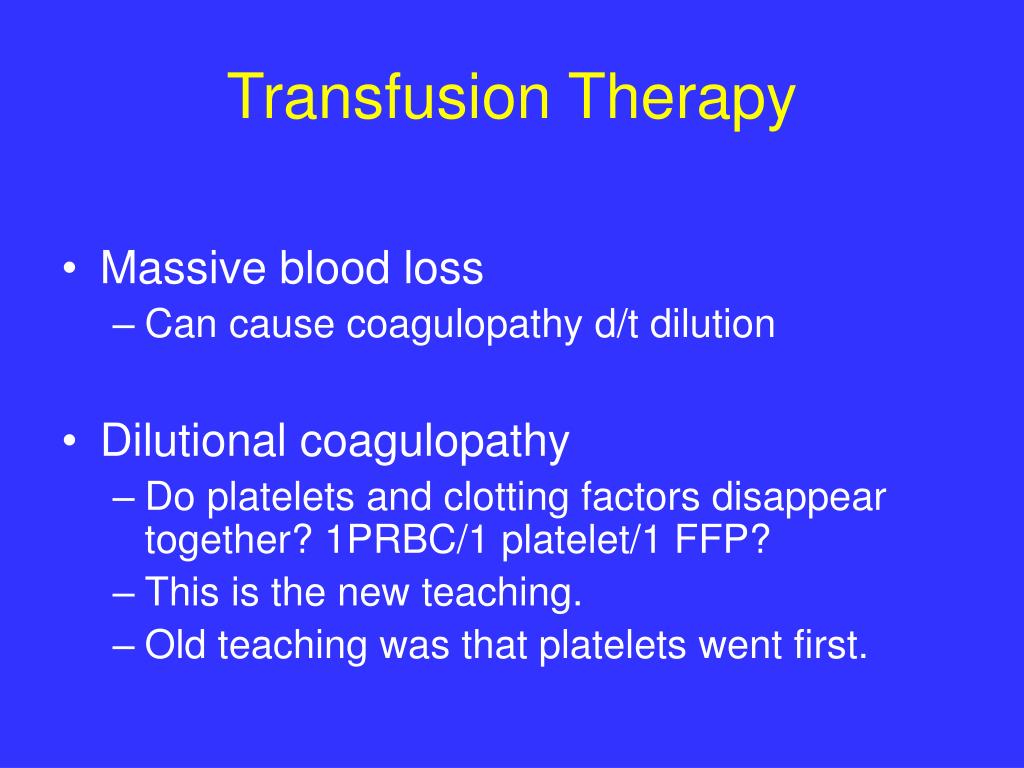 Transfusion Therapy

• Massive blood loss
– Can cause coagulopathy d/t dilution

• Dilutional coagulopathy
– Do platelets and clotting factors disappear together? 1PRBC/1 platelet/1 FFP?
– This is the new teaching.
– Old teaching was that platelets went first.